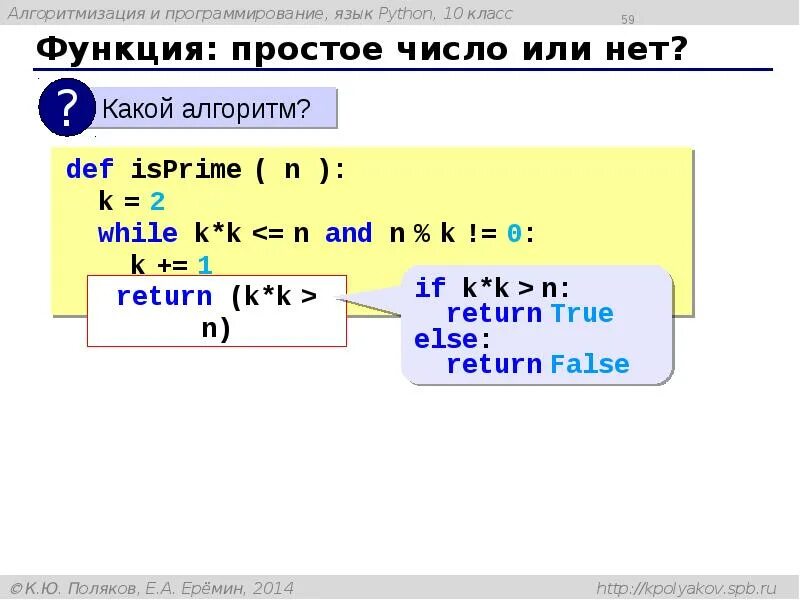 Алгоритмизация и программирование, язык Python, 10 класс

59

Функция: простое число или нет?

? Какой алгоритм?

def isPrime ( n ):
  k = 2
  while k*k <= n and n % k != 0:
    k += 1

return (k*k > n)

if k*k > n:
  return True
else:
  return False

© К.Ю. Поляков, Е.А. Ерёмин, 2014

http://kpolyakov.spb.ru